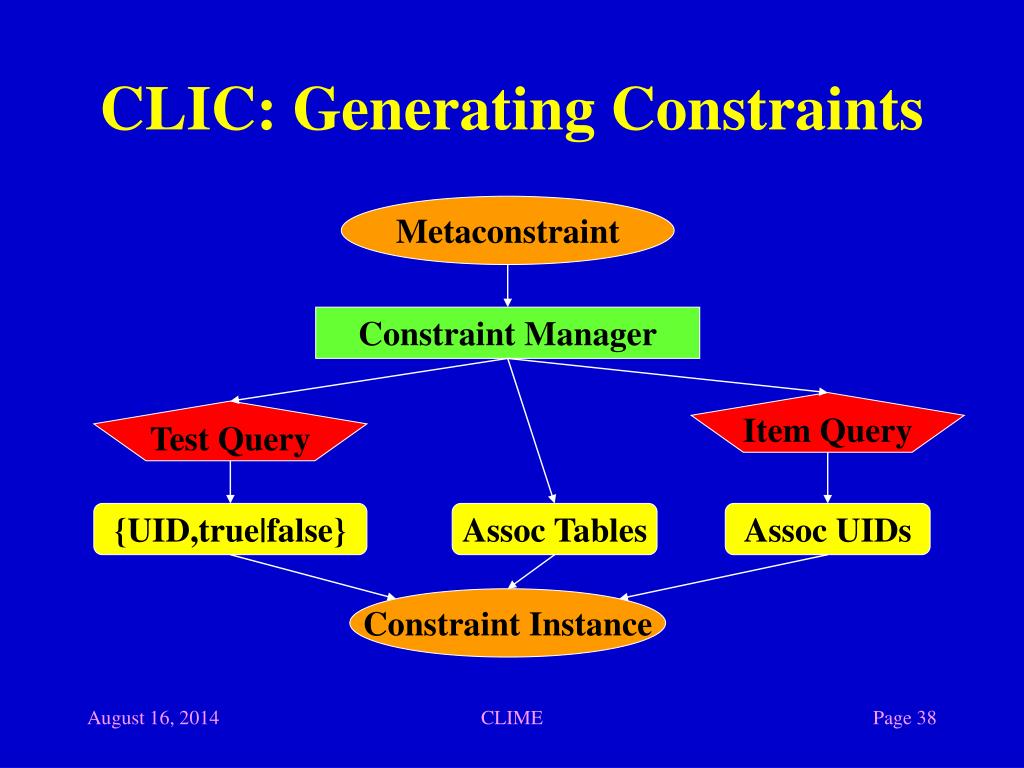 CLIC: Generating Constraints

Metaconstraint

Constraint Manager

Test Query

Item Query

{UID,true|false}

Assoc Tables

Assoc UIDs

Constraint Instance

August 16, 2014

CLIME

Page 38